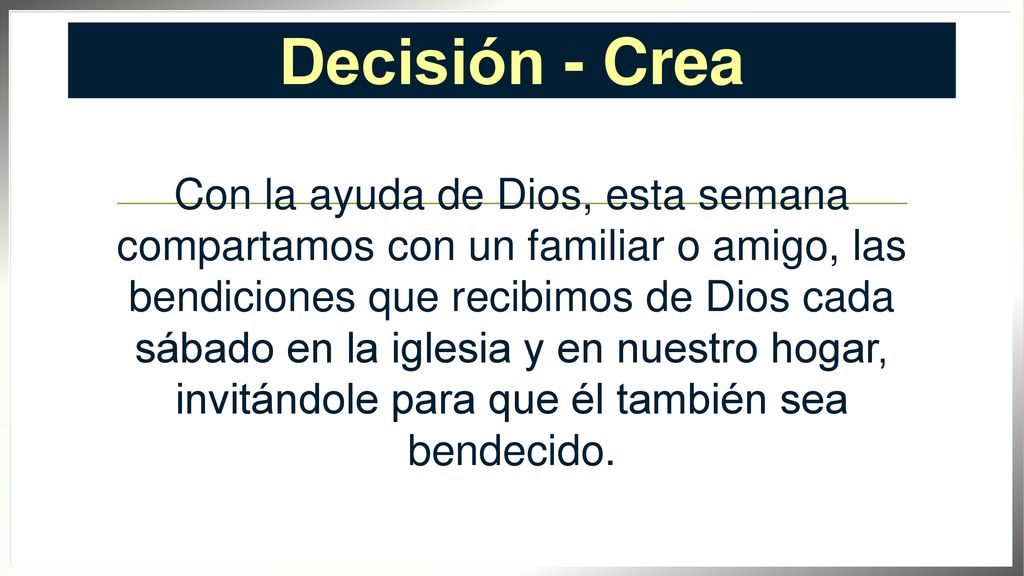 Decisión - Crea

Con la ayuda de Dios, esta semana compartamos con un familiar o amigo, las bendiciones que recibimos de Dios cada sábado en la iglesia y en nuestro hogar, invitándole para que él también sea bendecido.